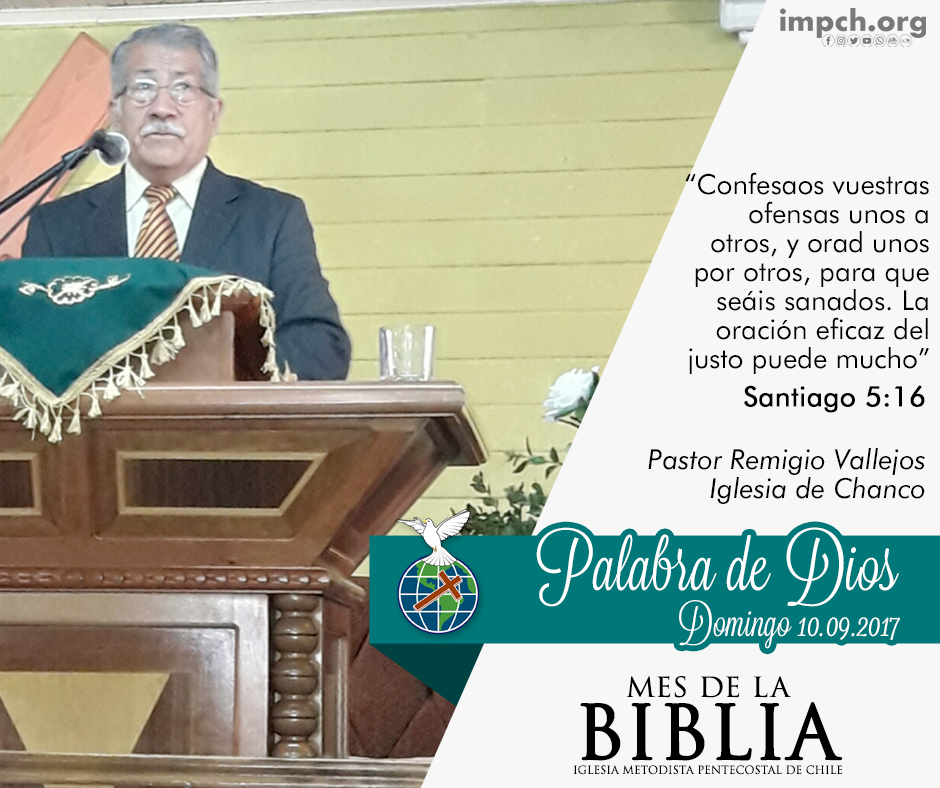 impch.org

"Confesaos vuestras ofensas unos a otros, y orad unos por otros, para que seáis sanados. La oración eficaz del justo puede mucho"

Santiago 5:16

Pastor Remigio Vallejos
Iglesia de Chanco

Palabra de Dios
Domingo 10.09.2017

MES DE LA
BIBLIA
IGLESIA METODISTA PENTECOSTAL DE CHILE